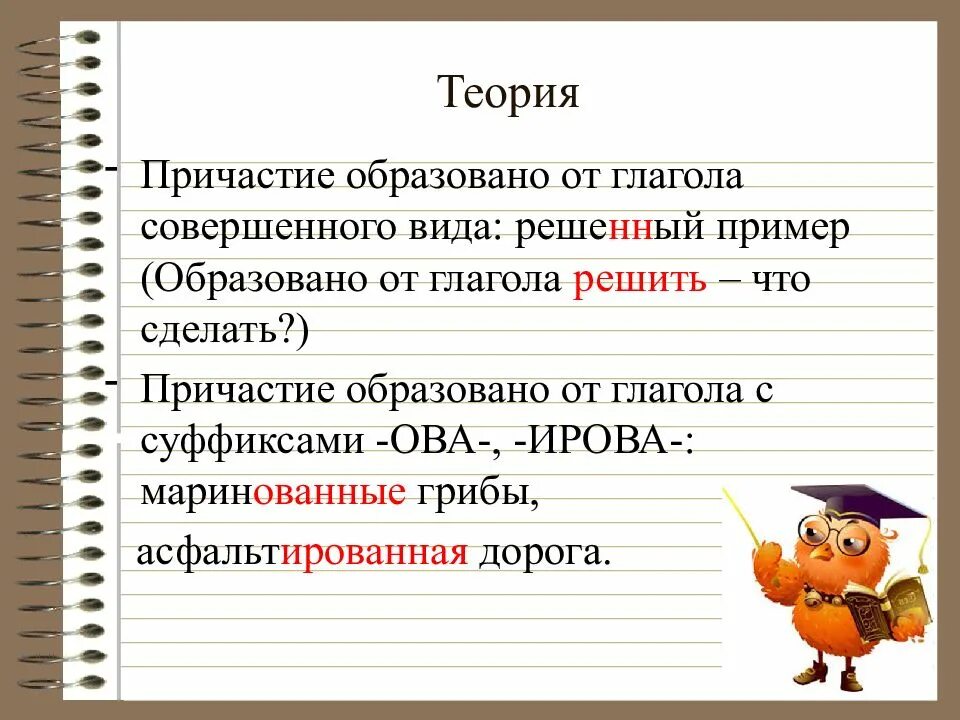 Теория

- Причастие образовано от глагола совершенного вида: решенный пример (Образовано от глагола решить – что сделать?)

- Причастие образовано от глагола с суффиксами -ОВА-, -ИРОВА-: маринованные грибы,

асфальтированная дорога.